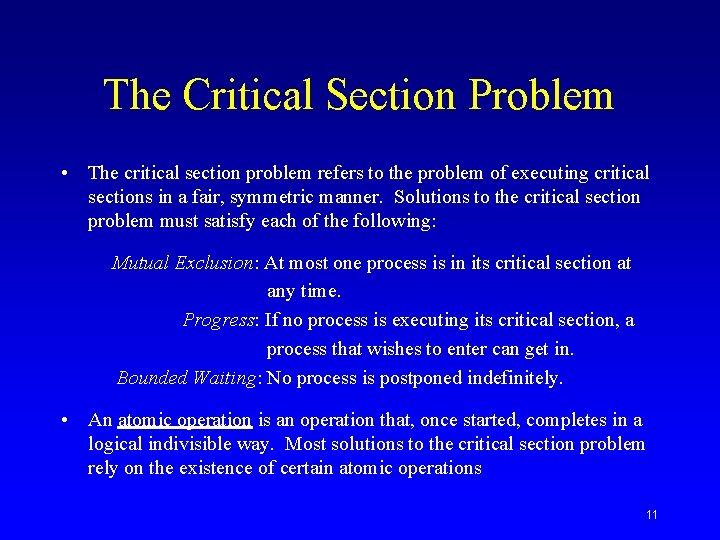 The Critical Section Problem

• The critical section problem refers to the problem of executing critical sections in a fair, symmetric manner. Solutions to the critical section problem must satisfy each of the following:

Mutual Exclusion: At most one process is in its critical section at any time.

Progress: If no process is executing its critical section, a process that wishes to enter can get in.

Bounded Waiting: No process is postponed indefinitely.

• An atomic operation is an operation that, once started, completes in a logical indivisible way. Most solutions to the critical section problem rely on the existence of certain atomic operations

11